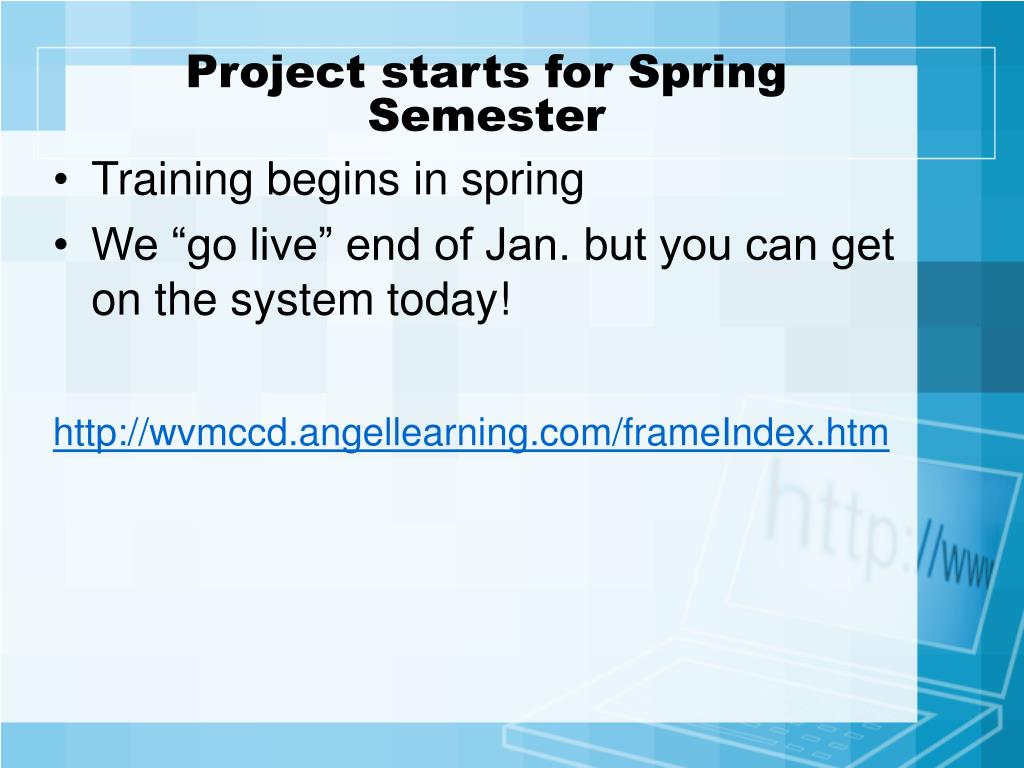 Project starts for Spring Semester

• Training begins in spring
• We “go live” end of Jan. but you can get on the system today!

http://wvmccd.angellearning.com/frameIndex.htm

http://www